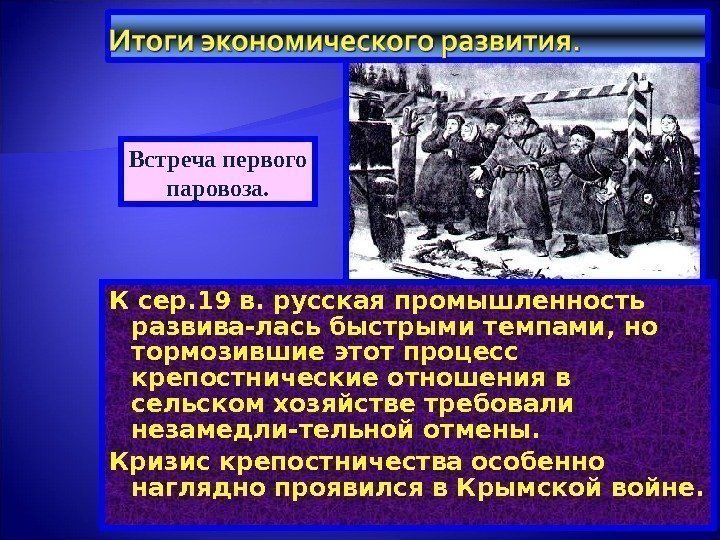 Итоги экономического развития.

Встреча первого паровоза.

К сер.19 в. русская промышленность развива-лась быстрыми темпами, но тормозившие этот процесс крепостнические отношения в сельском хозяйстве требовали незамедли-тельной отмены.

Кризис крепостничества особенно наглядно проявился в Крымской войне.